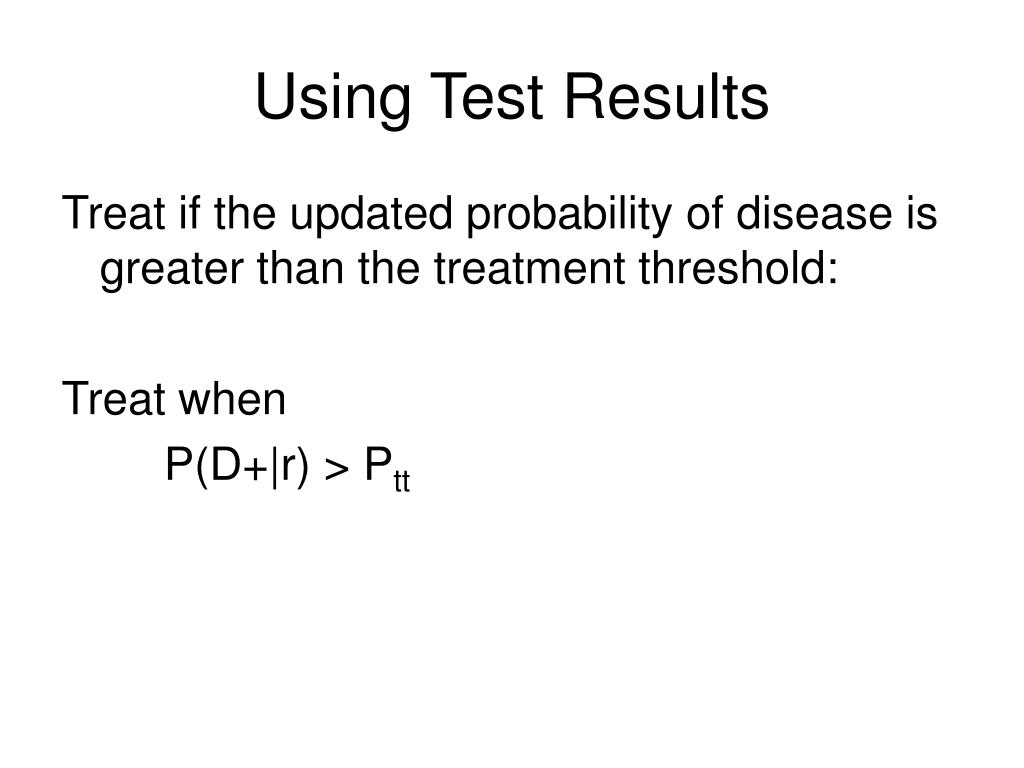 Using Test Results

Treat if the updated probability of disease is greater than the treatment threshold:

Treat when

$P(D+|r) > P_{tt}$